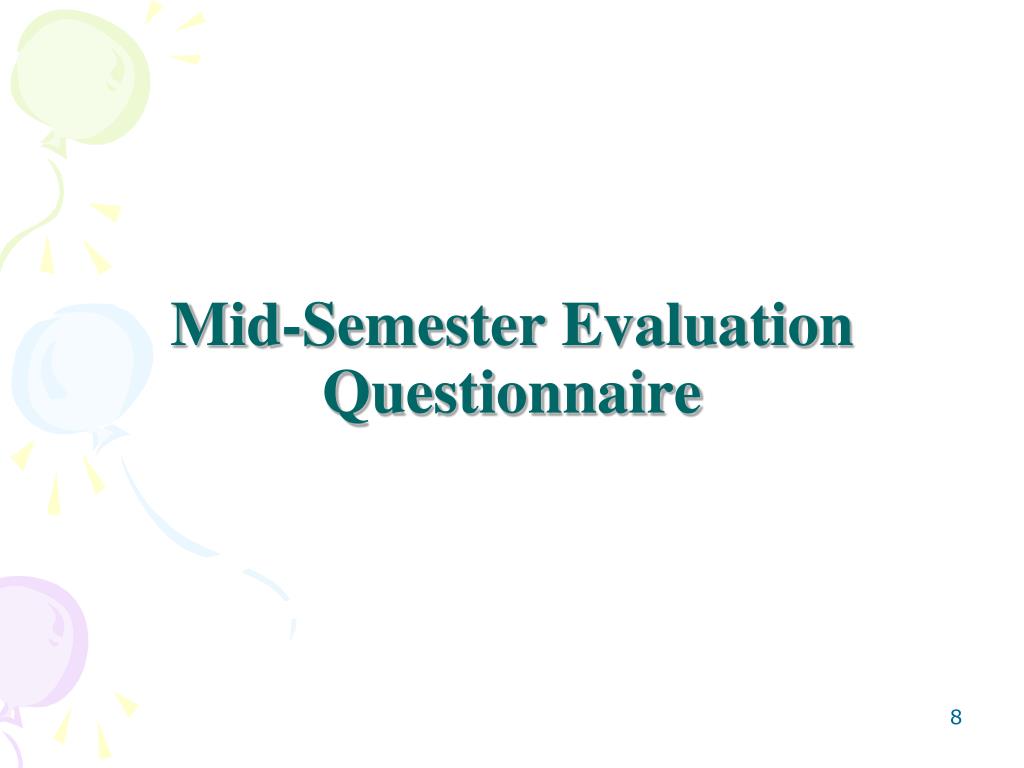 Mid-Semester Evaluation Questionnaire

8